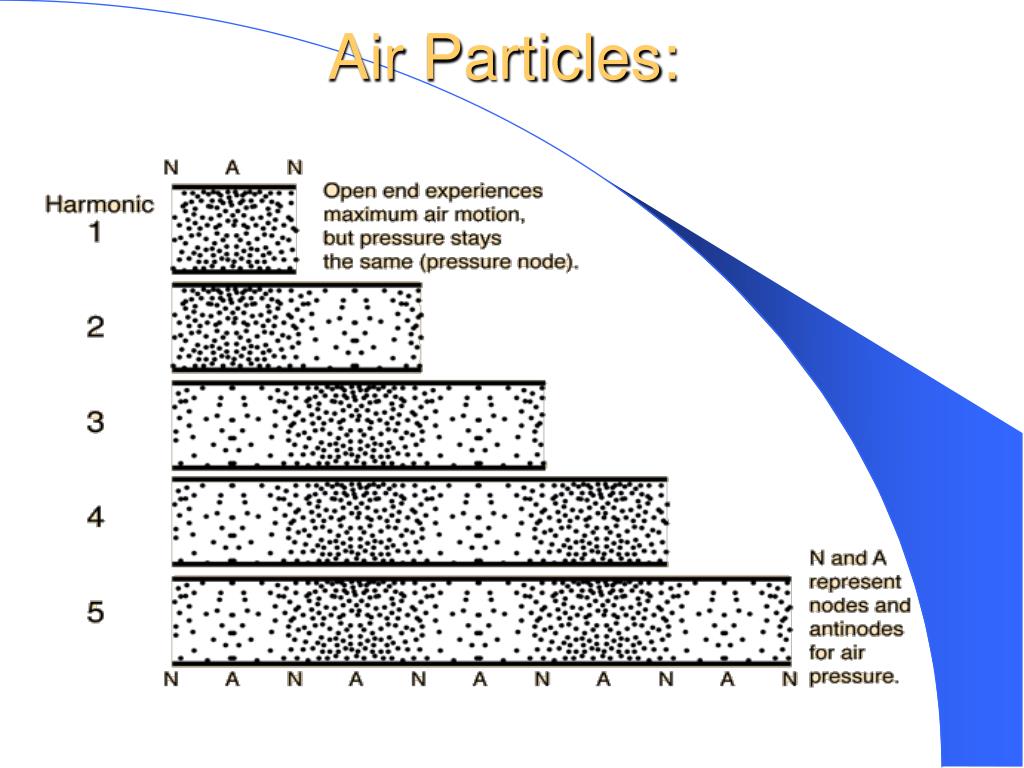 Air Particles:

N A N

Harmonic 1

Open end experiences maximum air motion, but pressure stays the same (pressure node).

2

3

4

5

N and A represent nodes and antinodes for air pressure.

N A N A N A N A N A N